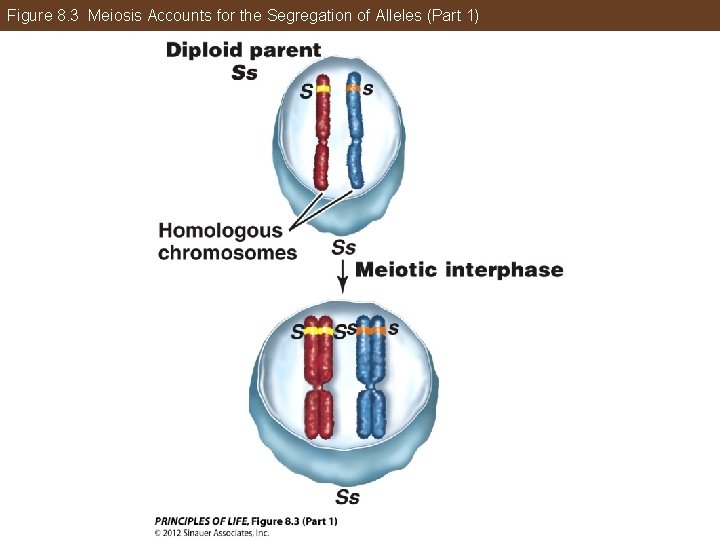 Figure 8.3 Meiosis Accounts for the Segregation of Alleles (Part 1)

Diploid parent
Ss

S s

Homologous chromosomes

Ss

Meiotic interphase

S S s s

Ss

PRINCIPLES OF LIFE, Figure 8.3 (Part 1)
© 2012 Sinauer Associates, Inc.